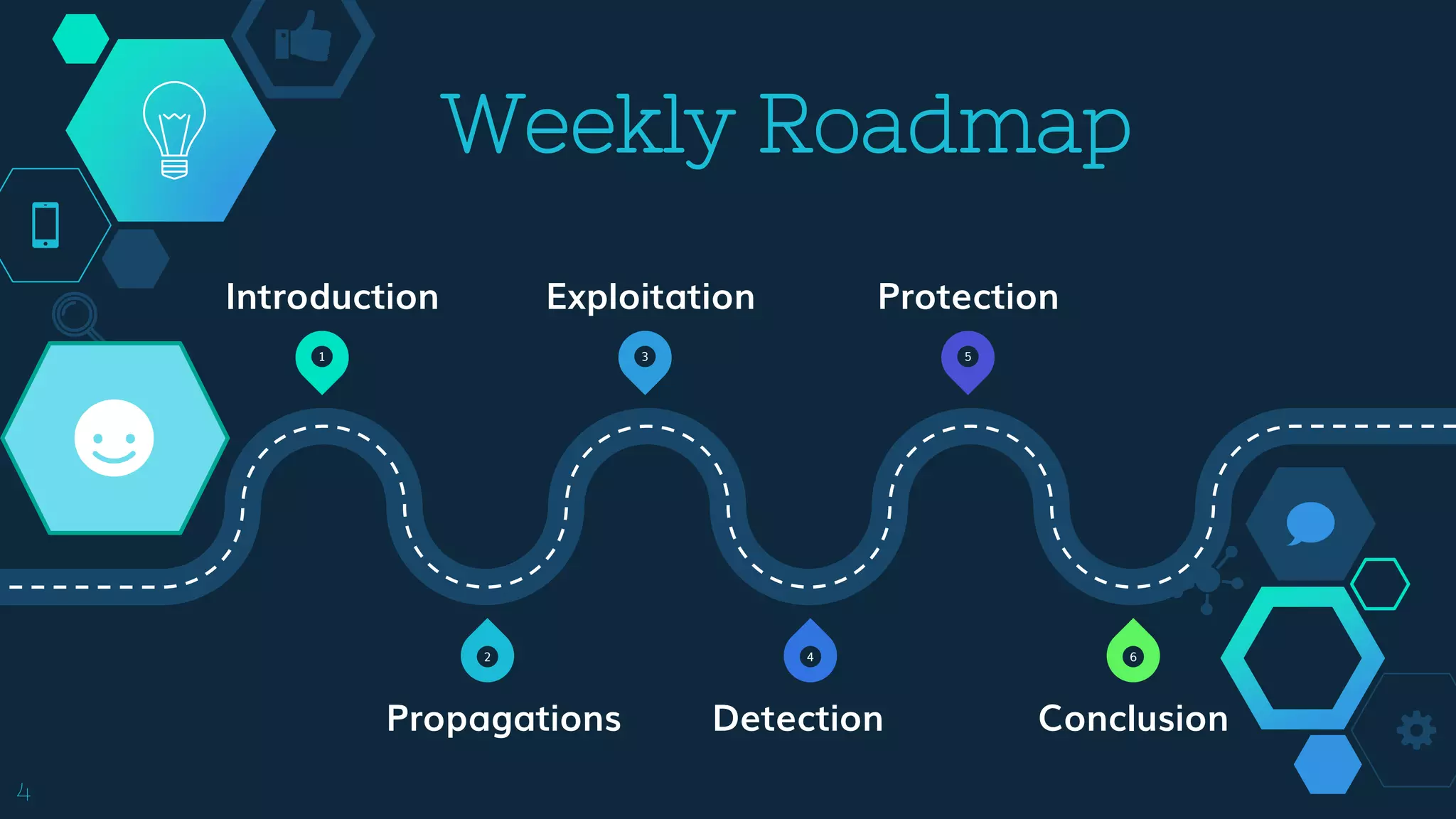 Weekly Roadmap

Introduction

1

Exploitation

3

Protection

5

2

Propagations

4

Detection

6

Conclusion

4